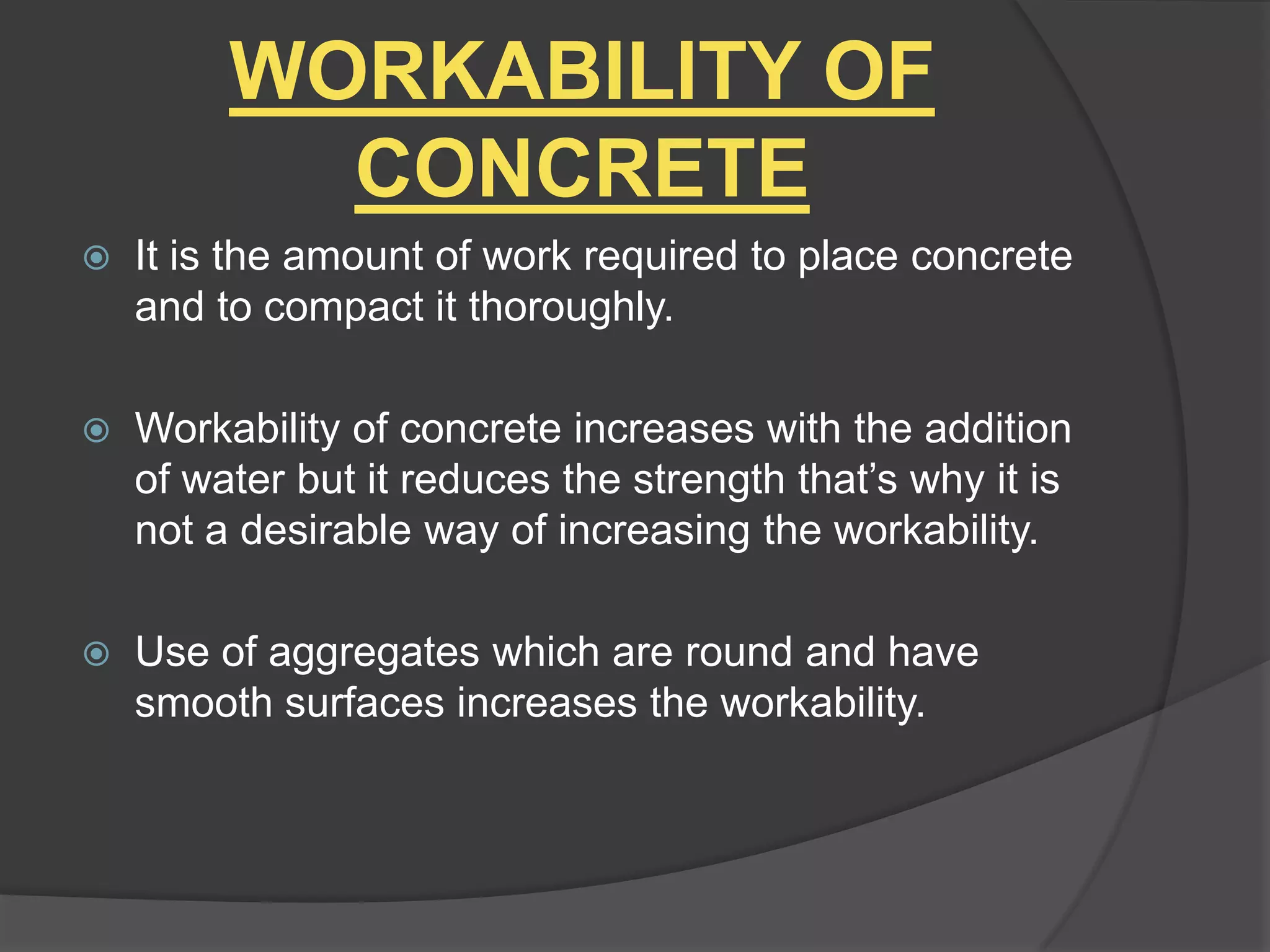 WORKABILITY OF CONCRETE

It is the amount of work required to place concrete and to compact it thoroughly.

Workability of concrete increases with the addition of water but it reduces the strength that’s why it is not a desirable way of increasing the workability.

Use of aggregates which are round and have smooth surfaces increases the workability.